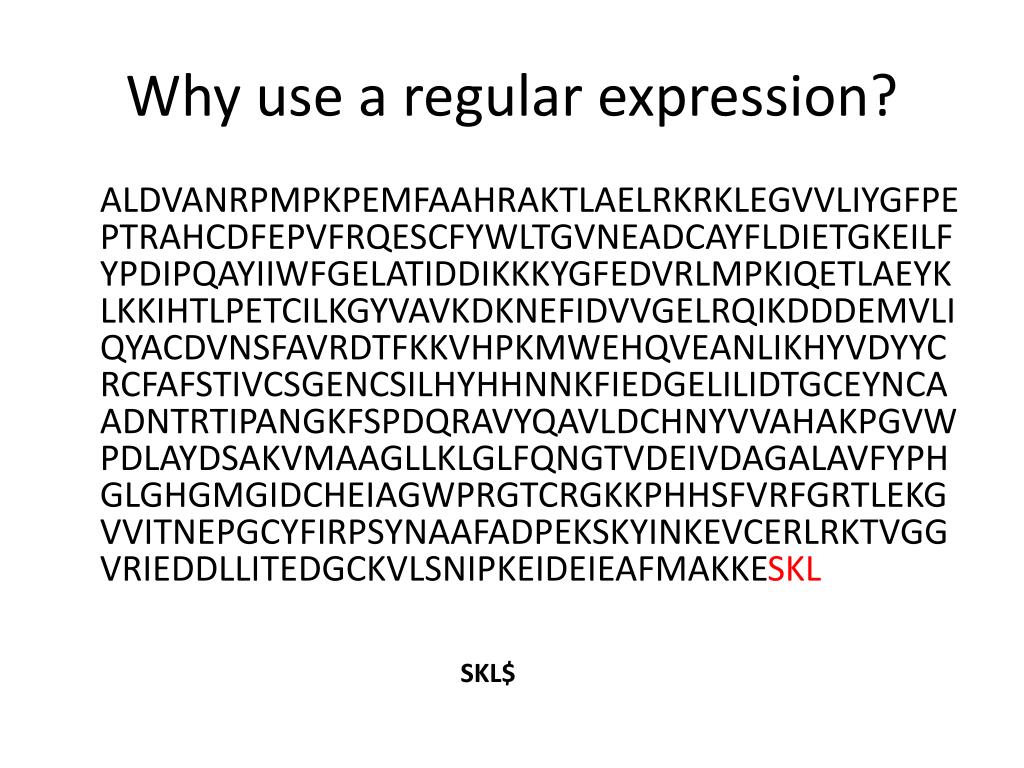 Why use a regular expression?

ALDVANRPMPKPEMFAAHRAKTLAELRKRKLEGVVLIYGFPE
PTRAHCDFEPVFRQESCFYWLTGVNEADCAYFLDIETGKEILF
YPDIPQAYIIWFGELATIDDIKKKYGFEDVRLMPKIQETLAEYK
LKKIHTLPETCILKGYVAVKDKNEFIDVVGELRQIKDDDEMVLI
QYACDVNSFAVRDTFKKVHPKMWEHQVEANLIKHYVDYYC
RCFAFSTIVCSGENCSILHYHHNNKFIEDGELILIDTGCEYNCA
ADNTRTIPANGKFSPDQRAVYQAVLDCHNYVVAHAKPGVW
PDLAYDSAKVMAAGLLKLGLFQNGTVDEIVDAGALAVFYPH
GLGHGMGIDCHEIAGWPRGTCRGKKPHHSFVRFGRTLEKG
VVITNEPGCYFIRPSYNAAFADPEKSKYINKEVCERLRKTVGG
VRIEDDLLITEDGCKVLSNIPKEIDEIEAFMAKKESKL

SKL$